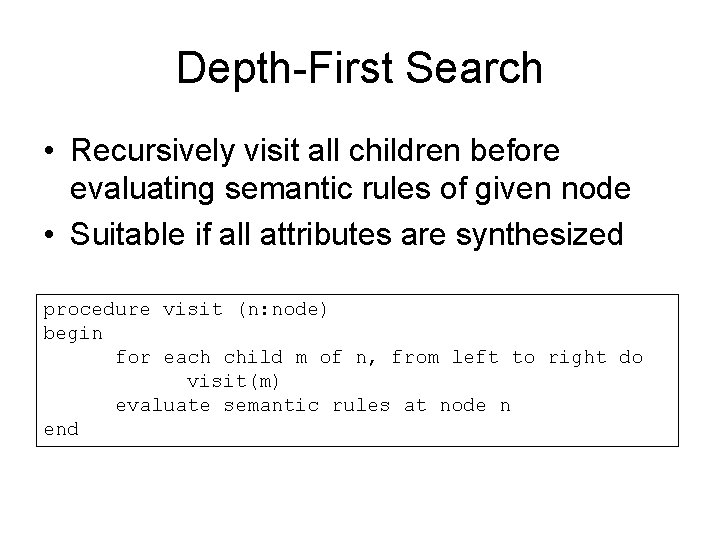 Depth-First Search

• Recursively visit all children before evaluating semantic rules of given node
• Suitable if all attributes are synthesized

procedure visit (n:node)
begin
      for each child m of n, from left to right do
            visit(m)
      evaluate semantic rules at node n
end